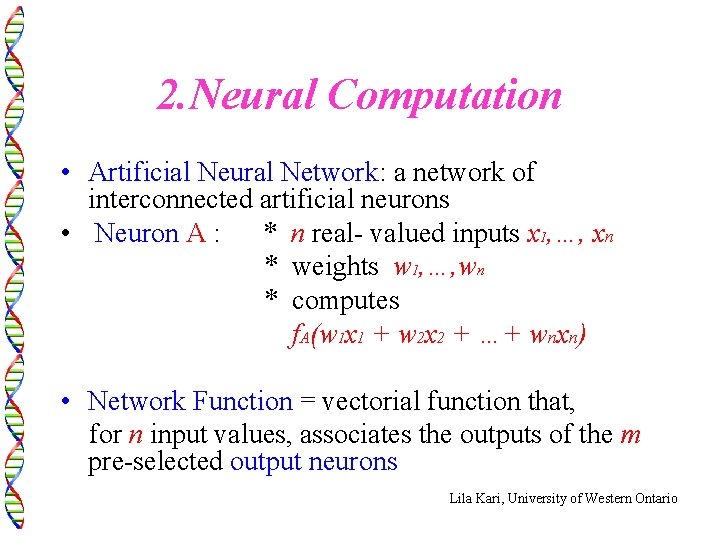 2.Neural Computation

• Artificial Neural Network: a network of interconnected artificial neurons

• Neuron A : * $n$ real- valued inputs $x_1, \ldots, x_n$
* weights $w_1, \ldots, w_n$
* computes
$f_A(w_1x_1 + w_2x_2 + \ldots + w_nx_n)$

• Network Function = vectorial function that, for $n$ input values, associates the outputs of the $m$ pre-selected output neurons

Lila Kari, University of Western Ontario